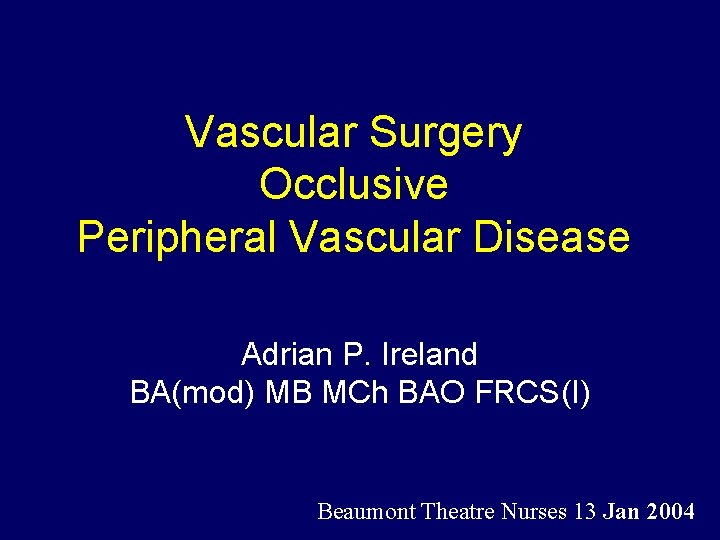 Vascular Surgery
Occlusive
Peripheral Vascular Disease

Adrian P. Ireland
BA(mod) MB MCh BAO FRCS(I)

Beaumont Theatre Nurses 13 Jan 2004